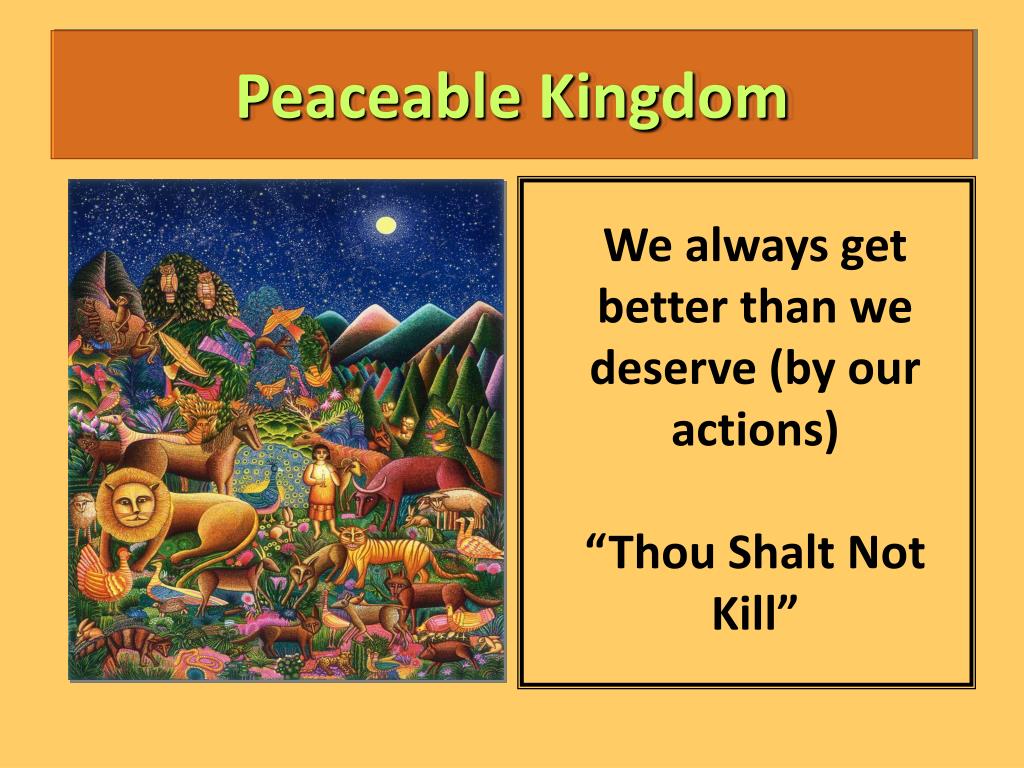 Peaceable Kingdom

We always get better than we deserve (by our actions)

“Thou Shalt Not Kill”